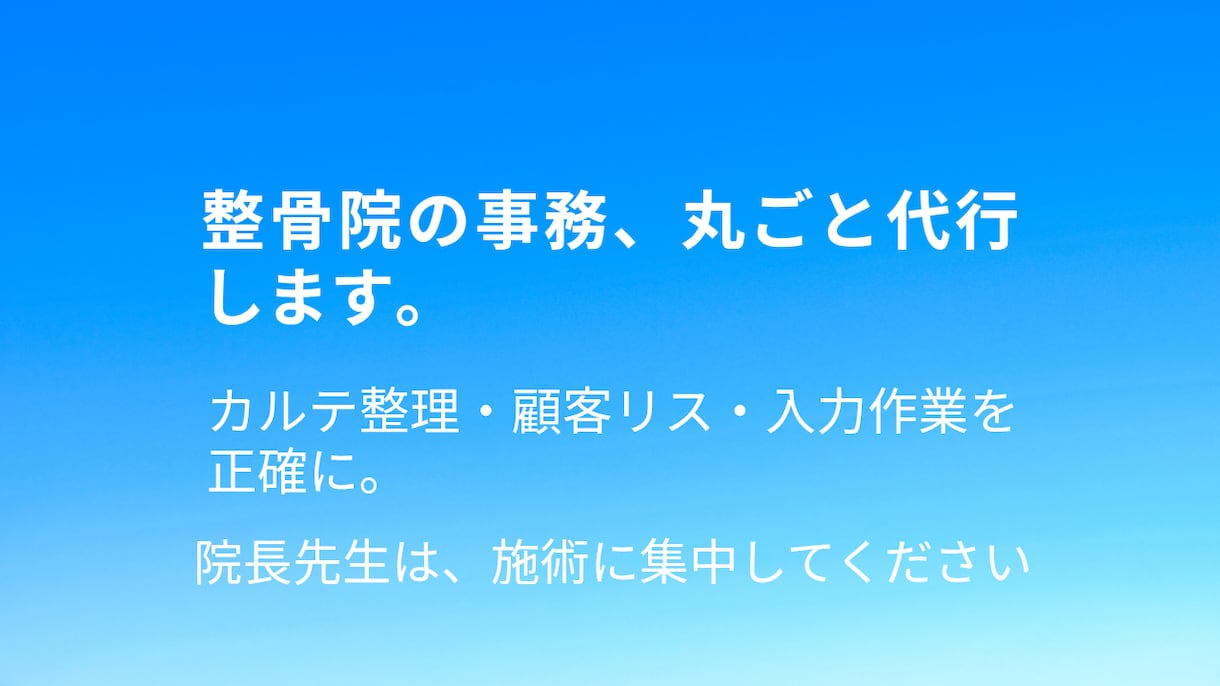 整骨院の事務、丸ごと代行します。

カルテ整理・顧客リス・入力作業を正確に。

院長先生は、施術に集中してください